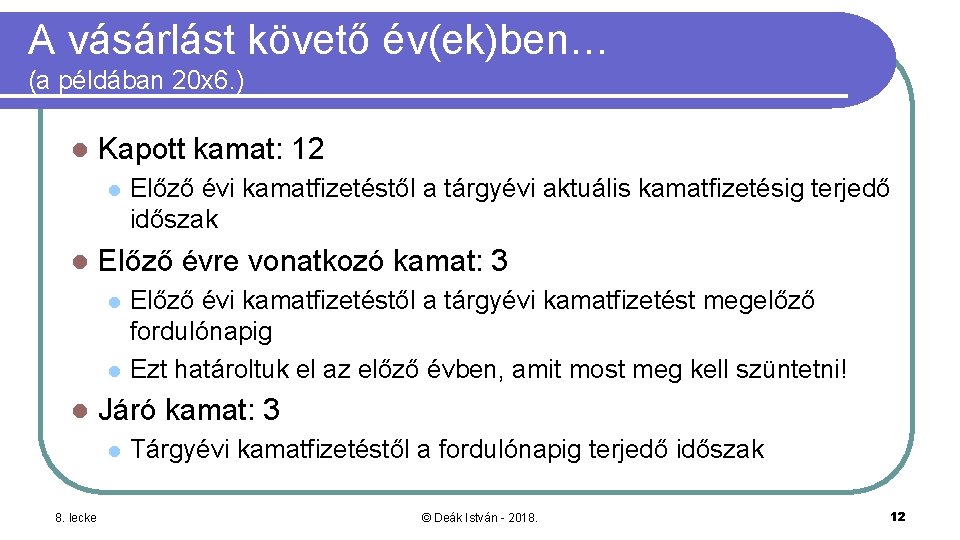 A vásárlást követő év(ek)ben…
(a példában 20x6.)

Kapott kamat: 12

Előző évi kamatfizetéstől a tárgyévi aktuális kamatfizetésig terjedő időszak

Előző évre vonatkozó kamat: 3

Előző évi kamatfizetéstől a tárgyévi kamatfizetést megelőző fordulónapig

Ezt határoltuk el az előző évben, amit most meg kell szüntetni!

Járó kamat: 3

Tárgyévi kamatfizetéstől a fordulónapig terjedő időszak

8. lecke

© Deák István - 2018.

12